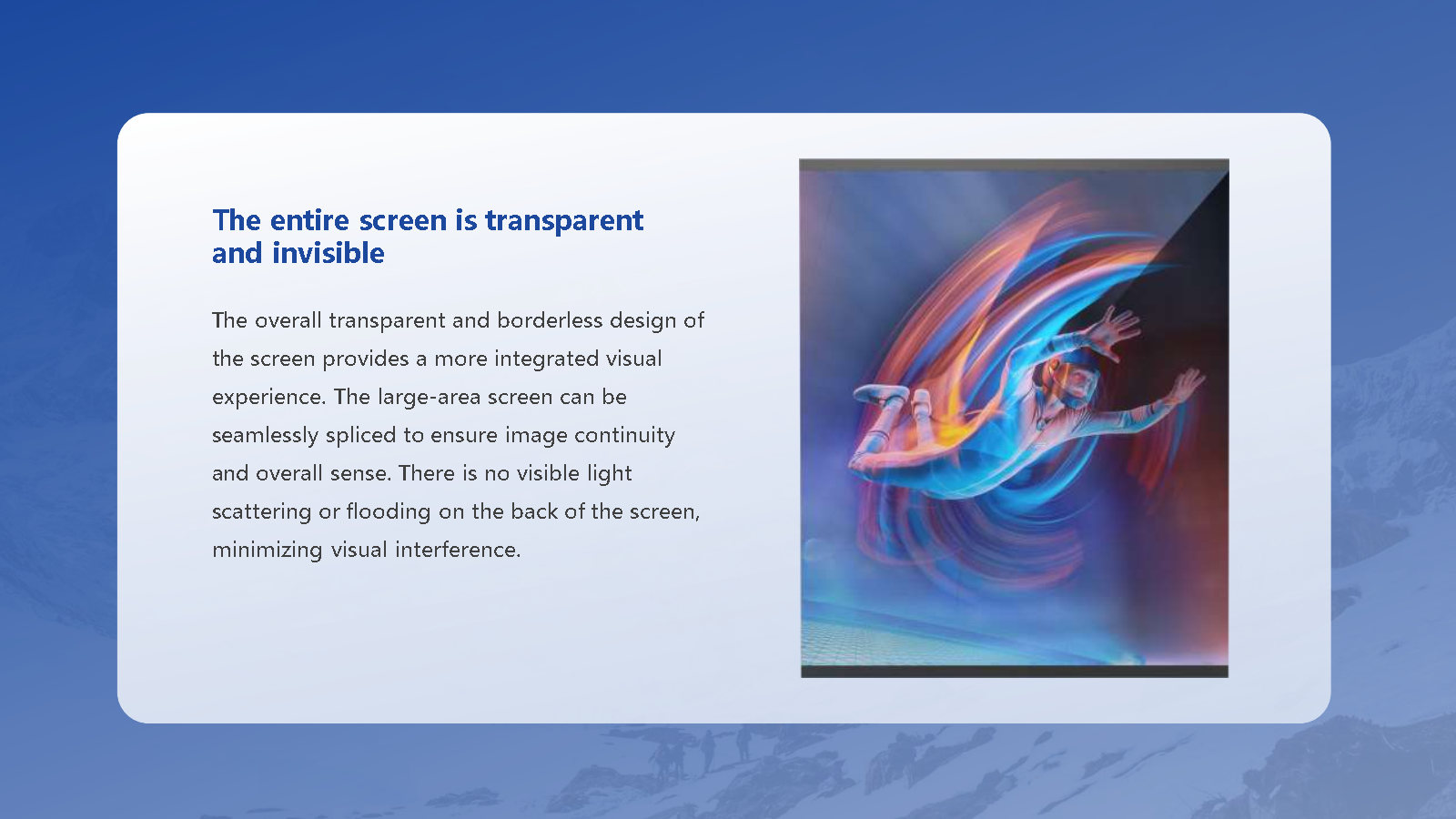 The entire screen is transparent and invisible

The overall transparent and borderless design of the screen provides a more integrated visual experience. The large-area screen can be seamlessly spliced to ensure image continuity and overall sense. There is no visible light scattering or flooding on the back of the screen, minimizing visual interference.